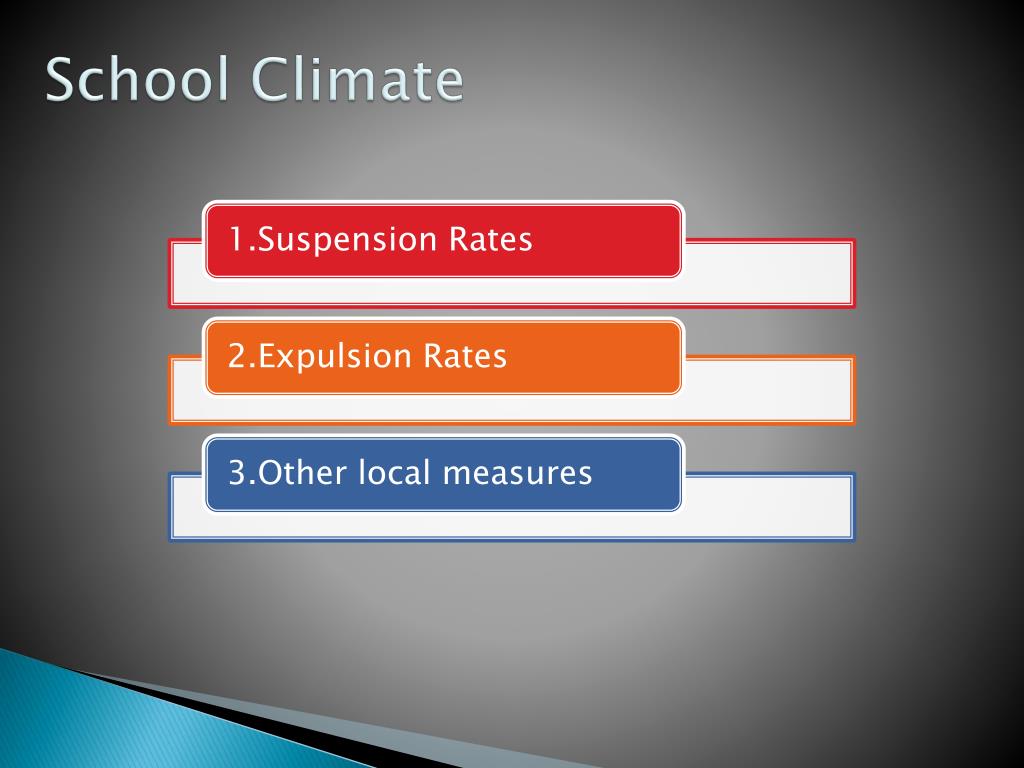 School Climate

1.Suspension Rates

2.Expulsion Rates

3.Other local measures